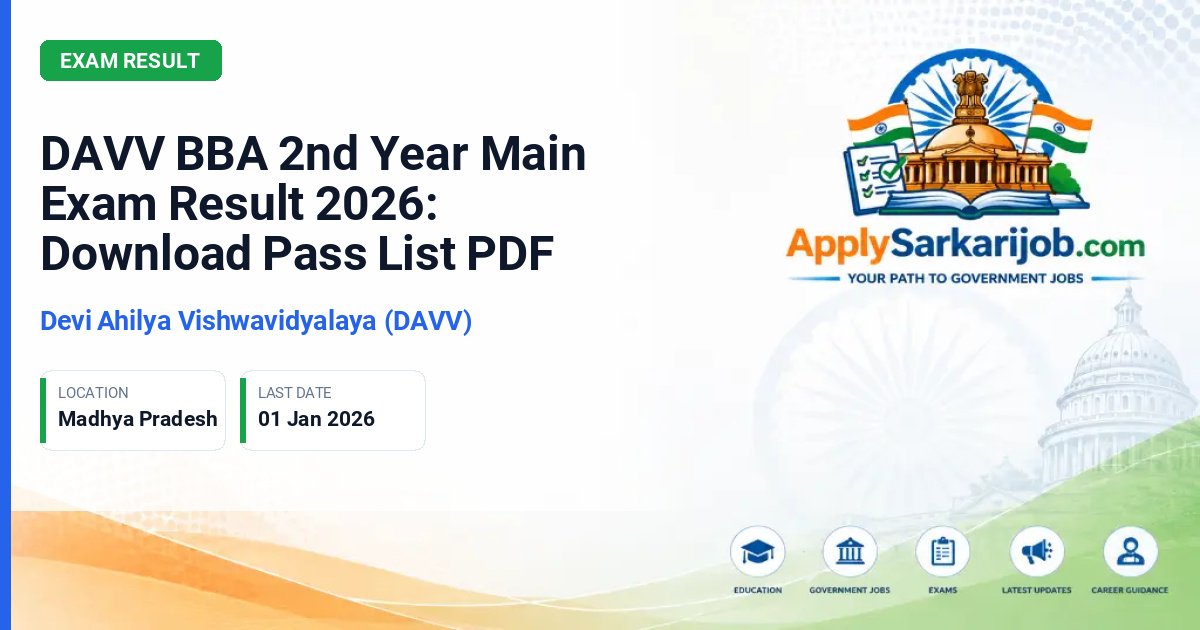 EXAM RESULT

DAVV BBA 2nd Year Main Exam Result 2026: Download Pass List PDF

Devi Ahilya Vishwavidyalaya (DAVV)

LOCATION
Madhya Pradesh

LAST DATE
01 Jan 2026

ApplySarkarijob.com
YOUR PATH TO GOVERNMENT JOBS

EDUCATION
GOVERNMENT JOBS
EXAMS
LATEST UPDATES
CAREER GUIDANCE